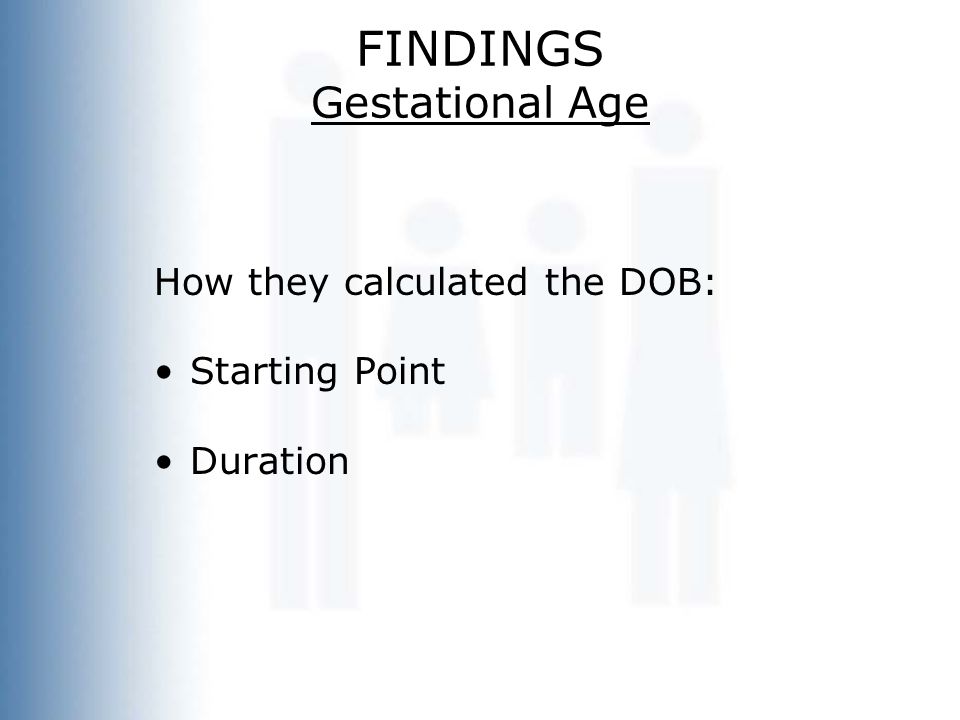 FINDINGS
Gestational Age

How they calculated the DOB:

• Starting Point

• Duration